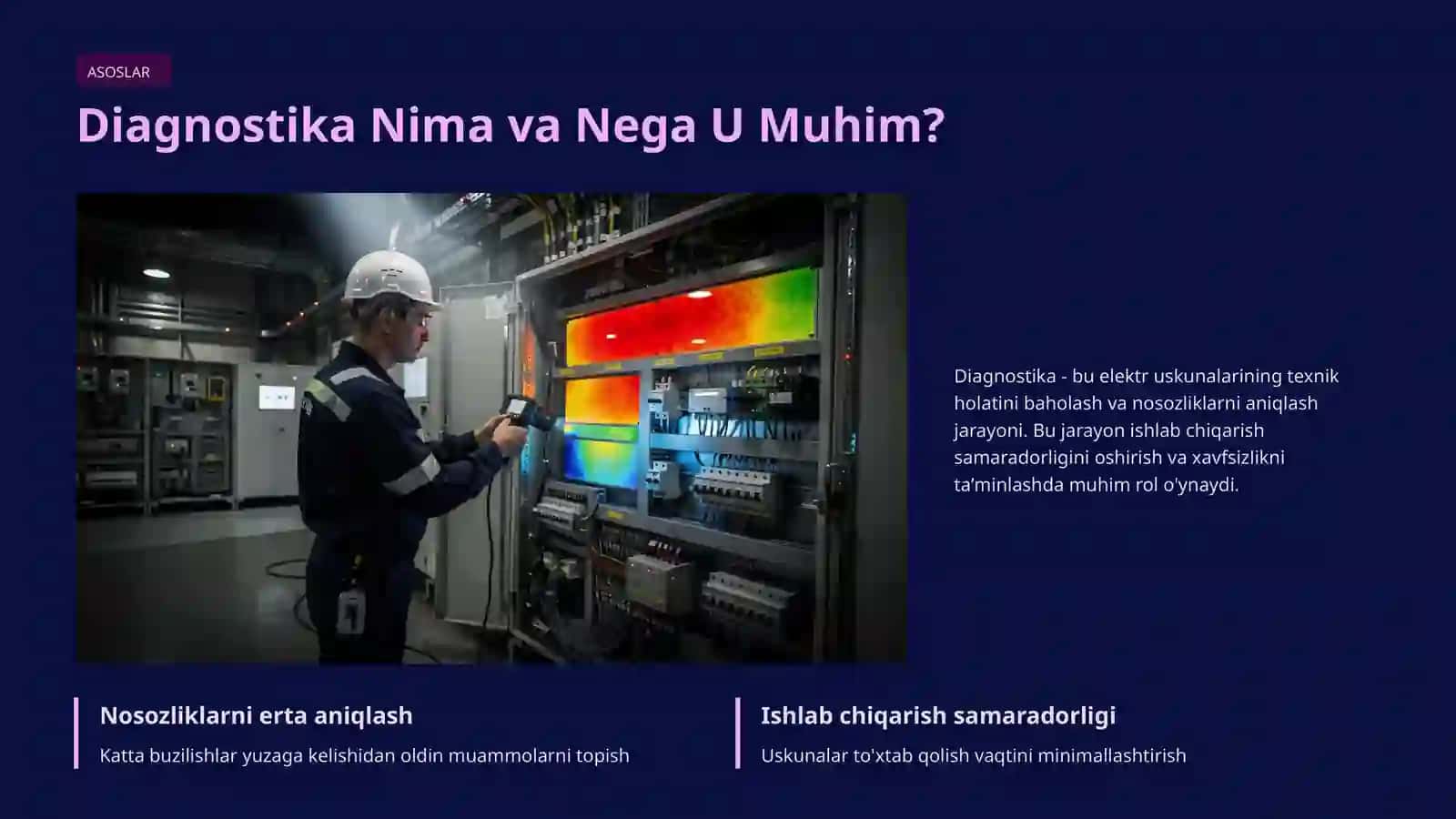 ASOSLAR

Diagnostika Nima va Nega U Muhim?

Diagnostika - bu elektr uskunalarining texnik holatini baholash va nosozliklarni aniqlash jarayoni. Bu jarayon ishlab chiqarish samaradorligini oshirish va xavfsizlikni ta'minlashda muhim rol o'ynaydi.

Nosozliklarni erta aniqlash

Katta buzilishlar yuzaga kelishidan oldin muammolarni topish

Ishlab chiqarish samaradorligi

Uskunalar to'xtab qolish vaqtini minimallashtirish